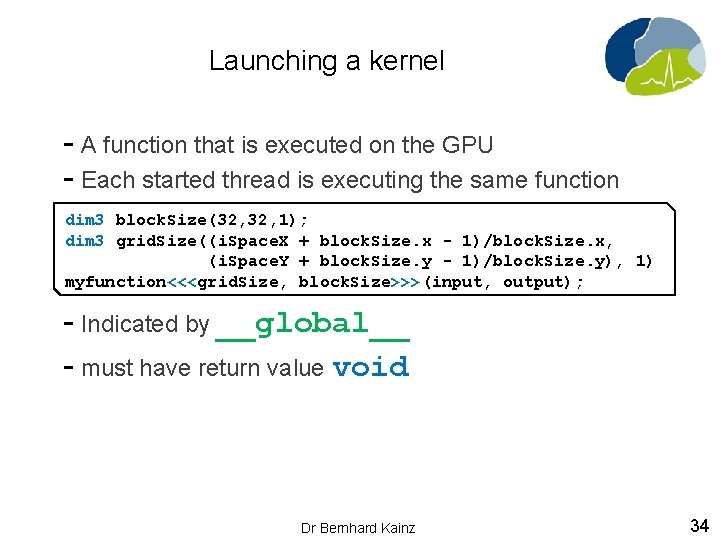 Launching a kernel

- A function that is executed on the GPU
- Each started thread is executing the same function

dim3 blockSize(32,32,1);
dim3 gridSize((iSpaceX + blockSize.x - 1)/blockSize.x,
(iSpaceY + blockSize.y - 1)/blockSize.y), 1)
myfunction<<<gridSize, blockSize>>>(input, output);

- Indicated by __global__
- must have return value void

Dr Bernhard Kainz

34